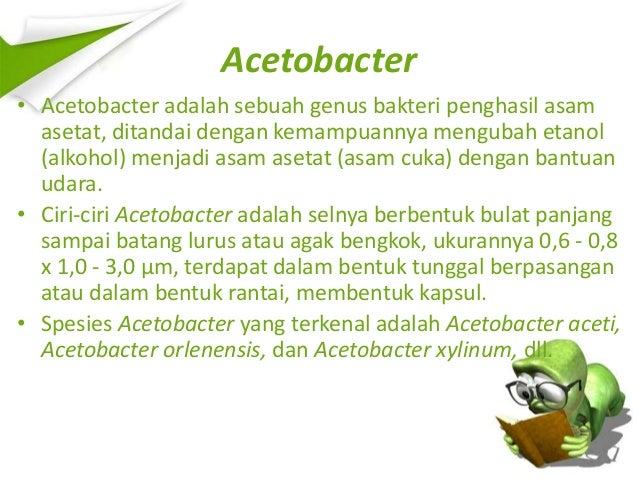 Acetobacter

• Acetobacter adalah sebuah genus bakteri penghasil asam asetat, ditandai dengan kemampuannya mengubah etanol (alkohol) menjadi asam asetat (asam cuka) dengan bantuan udara.

• Ciri-ciri Acetobacter adalah selnya berbentuk bulat panjang sampai batang lurus atau agak bengkok, ukurannya 0,6 - 0,8 x 1,0 - 3,0 µm, terdapat dalam bentuk tunggal berpasangan atau dalam bentuk rantai, membentuk kapsul.

• Spesies Acetobacter yang terkenal adalah Acetobacter aceti, Acetobacter orlenensis, dan Acetobacter xylinum, dll.